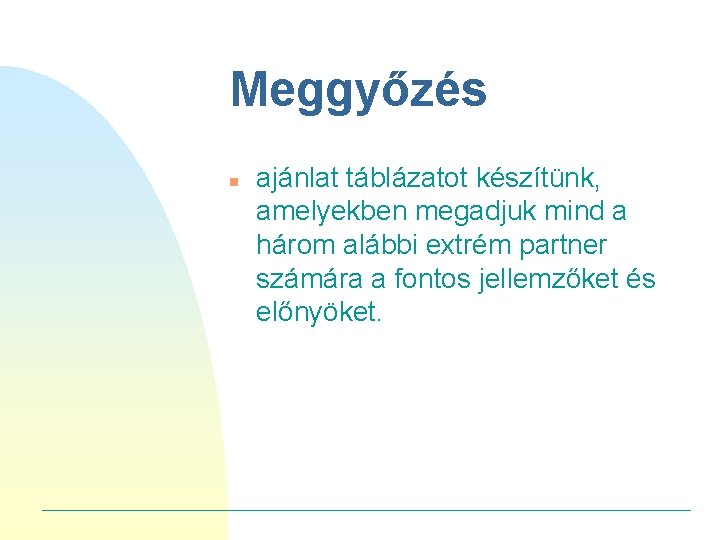 Meggyőzés

ajánlat táblázatot készítünk, amelyekben megadjuk mind a három alábbi extrém partner számára a fontos jellemzőket és előnyöket.